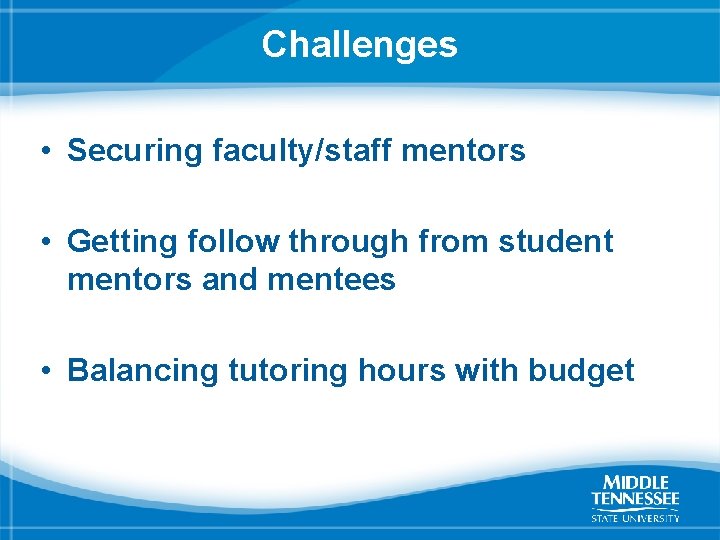 Challenges

• Securing faculty/staff mentors

• Getting follow through from student mentors and mentees

• Balancing tutoring hours with budget

MIDDLE TENNESSEE STATE UNIVERSITY